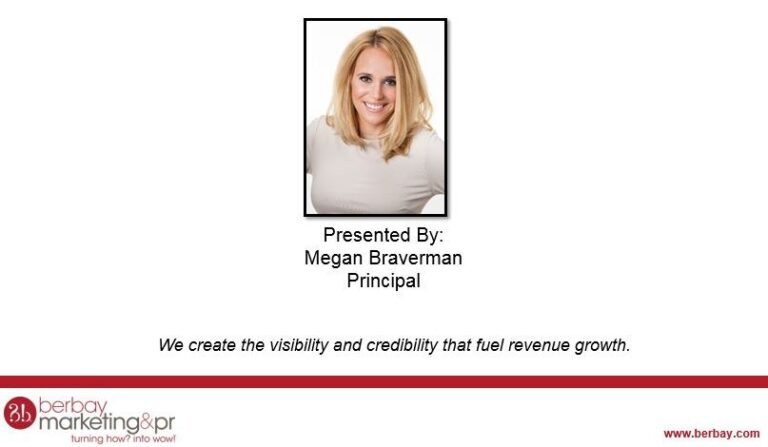 Presented By:
Megan Braverman
Principal

We create the visibility and credibility that fuel revenue growth.

bb berbay marketing&pr
turning how? into wow!

www.berbay.com